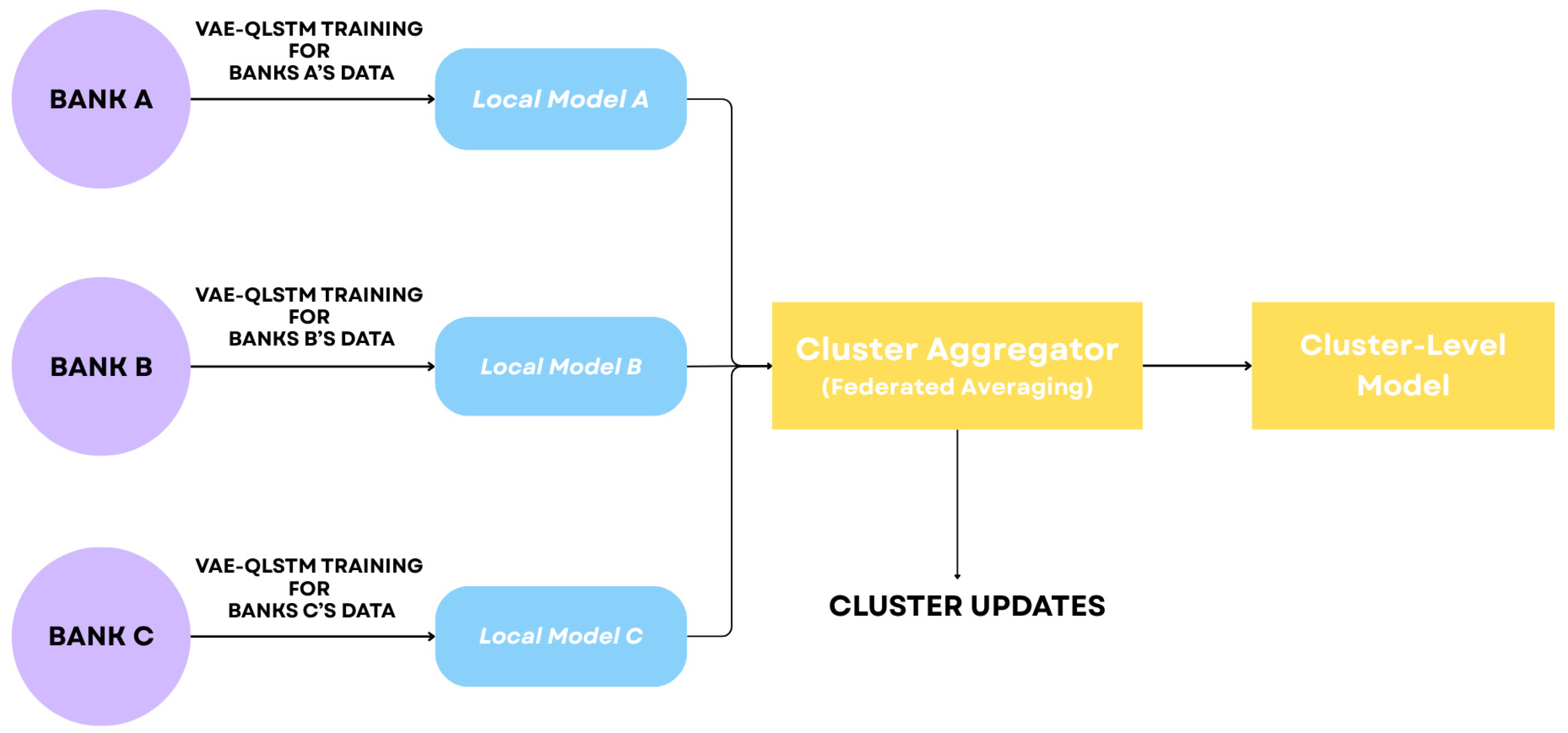 BANK A

VAE-QLSTM TRAINING FOR BANKS A'S DATA

Local Model A

BANK B

VAE-QLSTM TRAINING FOR BANKS B'S DATA

Local Model B

BANK C

VAE-QLSTM TRAINING FOR BANKS C'S DATA

Local Model C

Cluster Aggregator
(Federated Averaging)

Cluster-Level Model

CLUSTER UPDATES